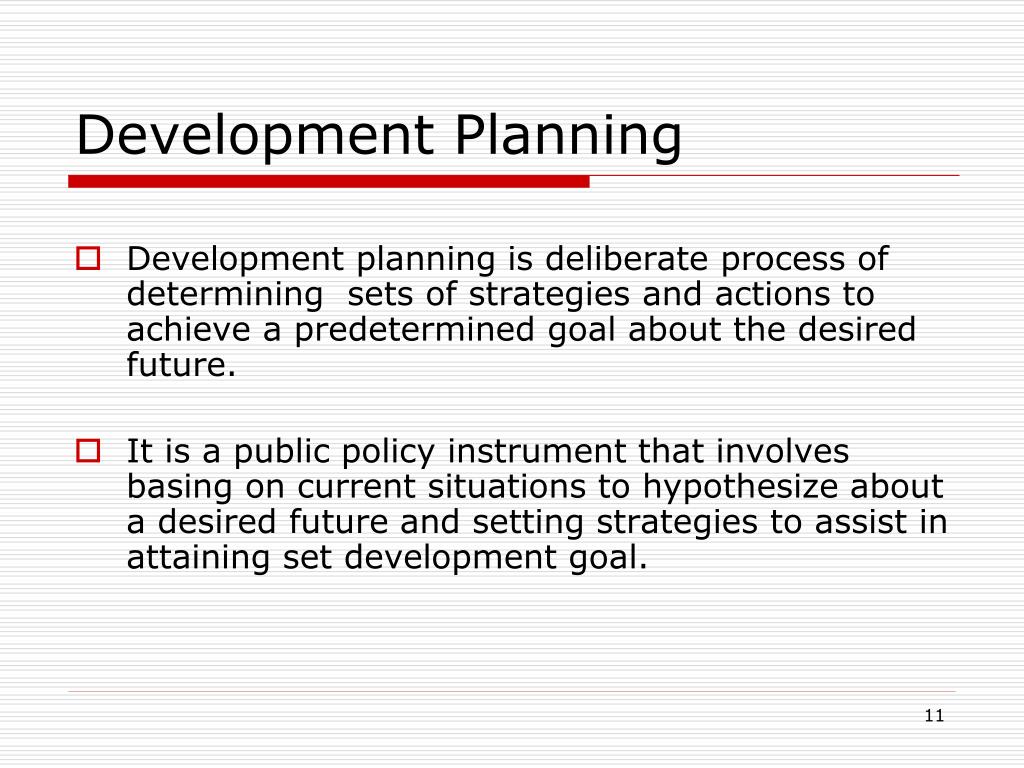 Development Planning

Development planning is deliberate process of determining sets of strategies and actions to achieve a predetermined goal about the desired future.

It is a public policy instrument that involves basing on current situations to hypothesize about a desired future and setting strategies to assist in attaining set development goal.

11